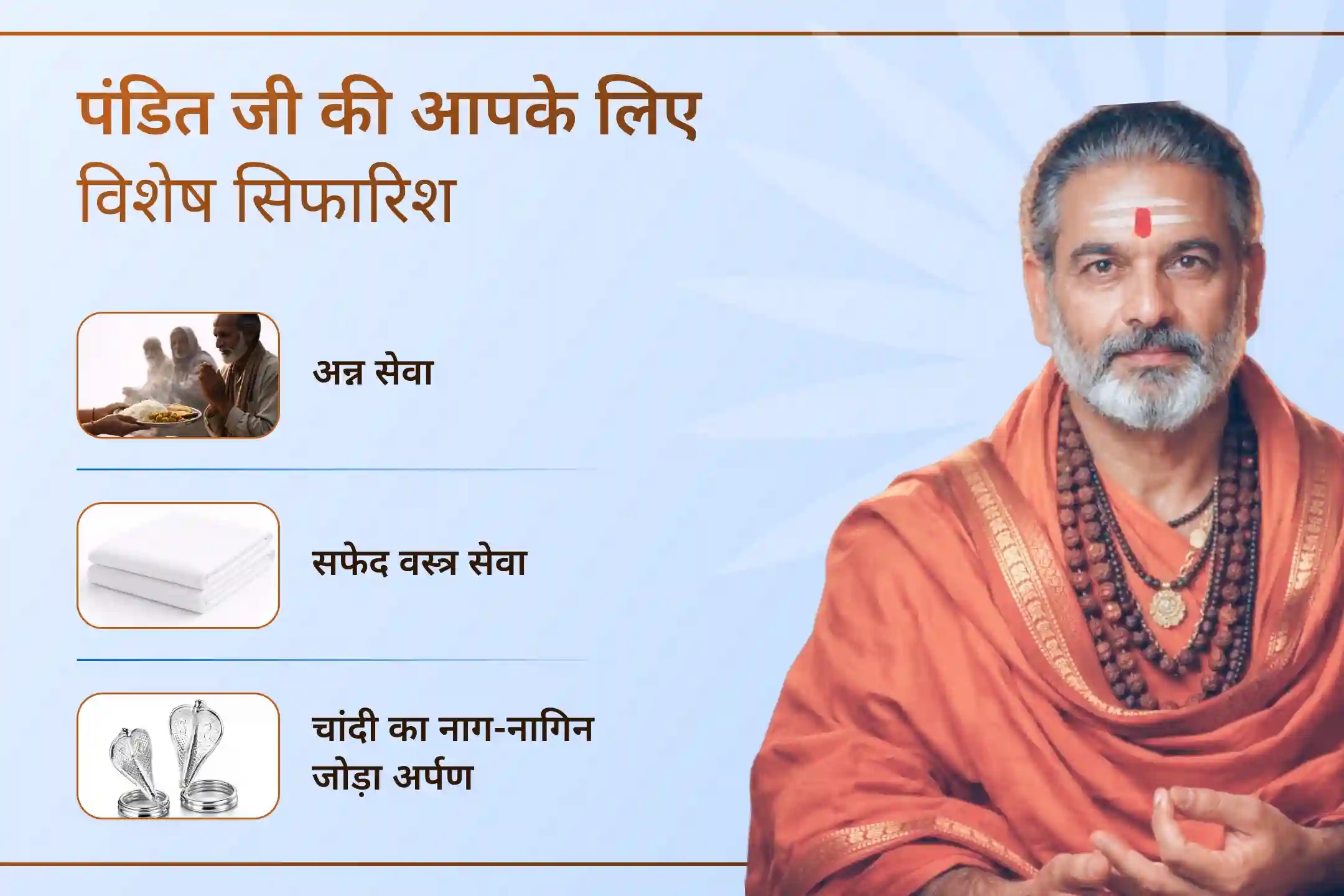 पंडित जी की आपके लिए विशेष सिफारिश

अन्न सेवा

सफेद वस्त्र सेवा

चांदी का नाग-नागिन जोड़ा अर्पण